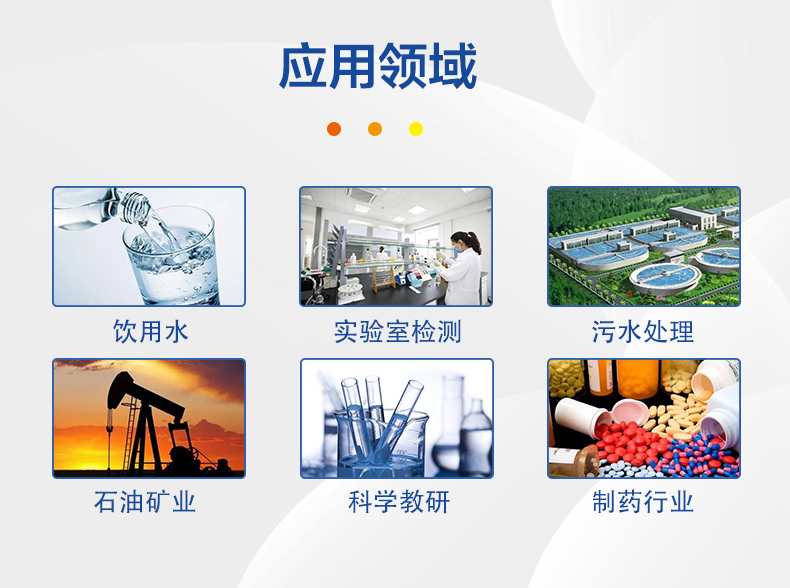 应用领域

饮用水

实验室检测

污水处理

石油矿业

科学教研

制药行业